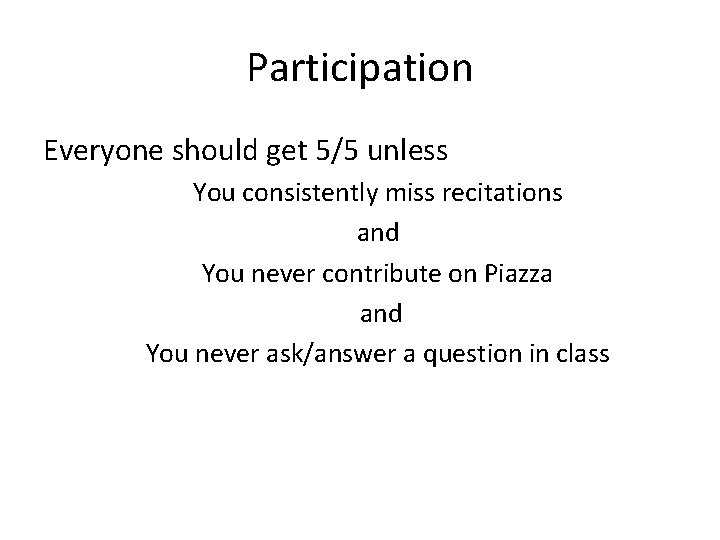 Participation

Everyone should get 5/5 unless

You consistently miss recitations

and

You never contribute on Piazza

and

You never ask/answer a question in class